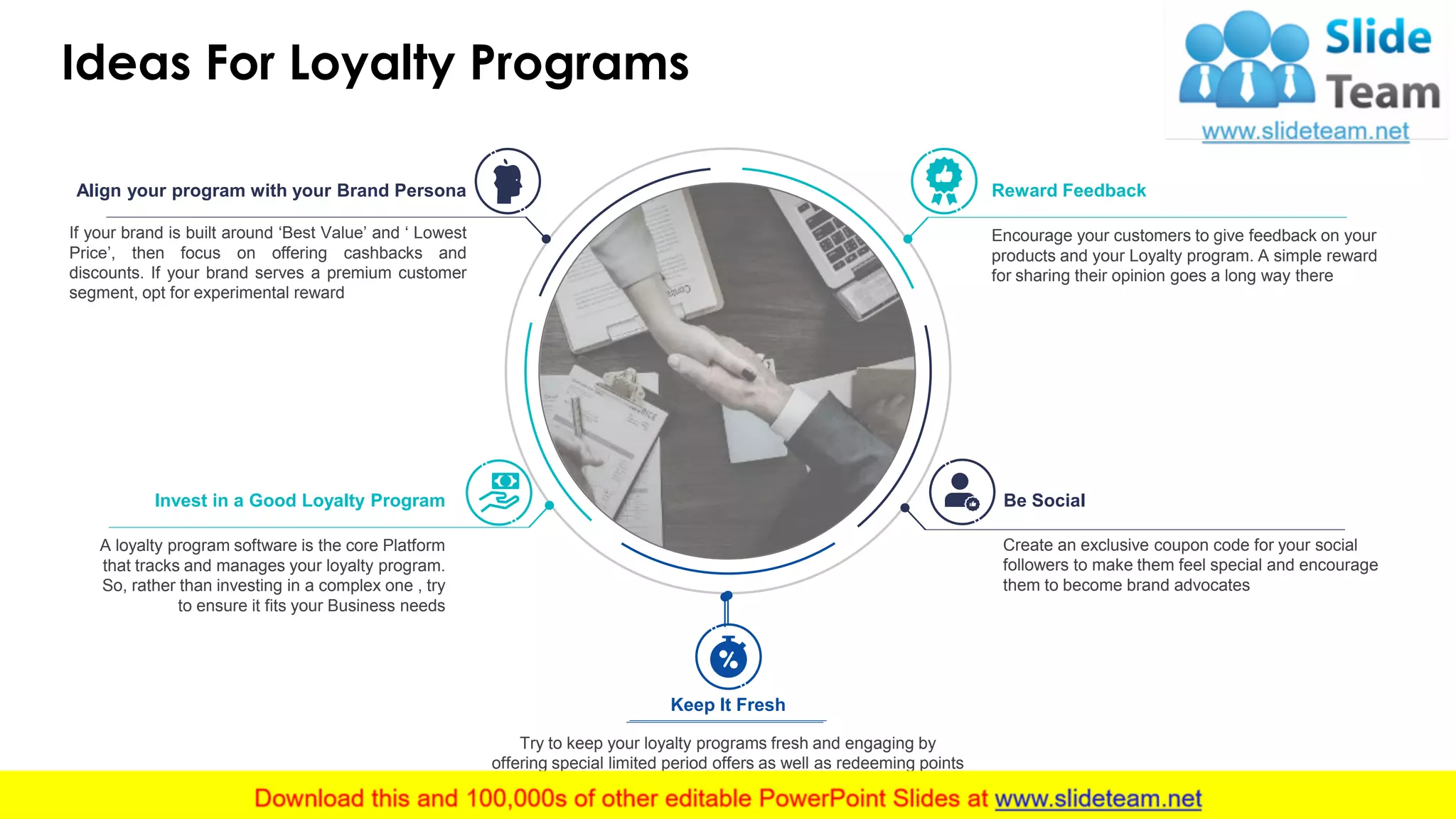 Ideas For Loyalty Programs

Slide Team
www.slideteam.net

Align your program with your Brand Persona

If your brand is built around ‘Best Value’ and ‘ Lowest Price’, then focus on offering cashbacks and discounts. If your brand serves a premium customer segment, opt for experimental reward

Reward Feedback

Encourage your customers to give feedback on your products and your Loyalty program. A simple reward for sharing their opinion goes a long way there

Invest in a Good Loyalty Program

A loyalty program software is the core Platform that tracks and manages your loyalty program. So, rather than investing in a complex one , try to ensure it fits your Business needs

Be Social

Create an exclusive coupon code for your social followers to make them feel special and encourage them to become brand advocates

Keep It Fresh

Try to keep your loyalty programs fresh and engaging by offering special limited period offers as well as redeeming points

Download this and 100,000s of other editable PowerPoint Slides at www.slideteam.net